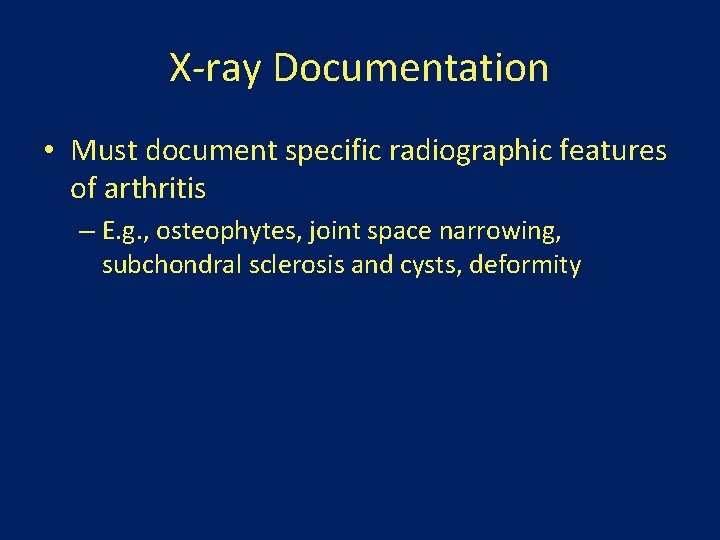 X-ray Documentation

• Must document specific radiographic features of arthritis

– E.g., osteophytes, joint space narrowing, subchondral sclerosis and cysts, deformity